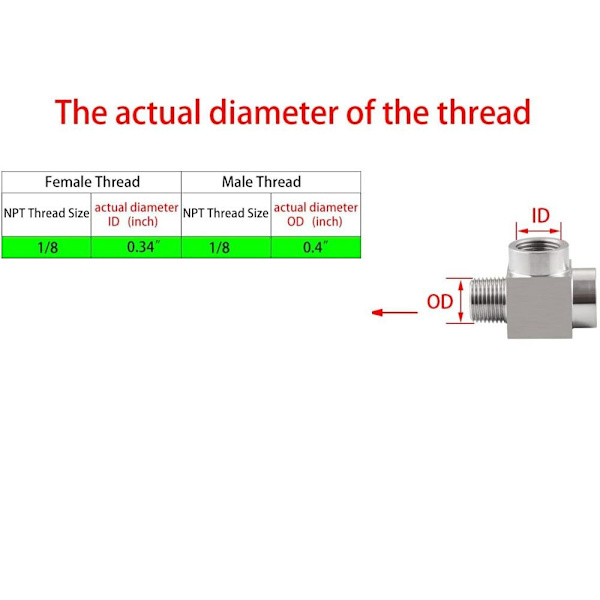 The actual diameter of the thread

| Female Thread | | Male Thread | |
|---|---|---|---|
| NPT Thread Size | actual diameter ID (inch) | NPT Thread Size | actual diameter OD (inch) |
| 1/8 | 0.34″ | 1/8 | 0.4″ |

ID

OD